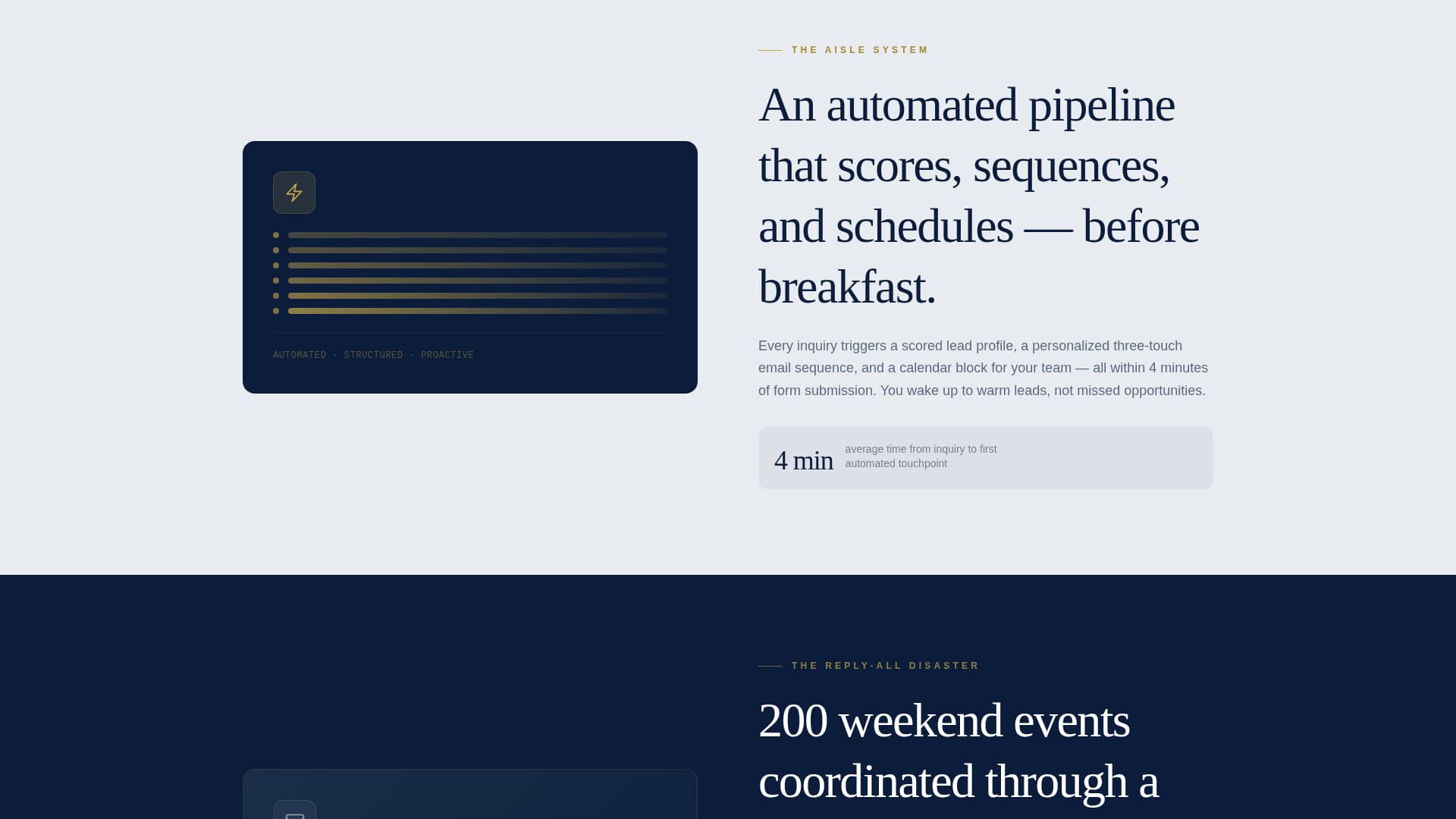 AUTOMATED · STRUCTURED · PROACTIVE

THE AISLE SYSTEM

An automated pipeline that scores, sequences, and schedules — before breakfast.

Every inquiry triggers a scored lead profile, a personalized three-touch email sequence, and a calendar block for your team — all within 4 minutes of form submission. You wake up to warm leads, not missed opportunities.

4 min average time from inquiry to first automated touchpoint

THE REPLY-ALL DISASTER

200 weekend events coordinated through a